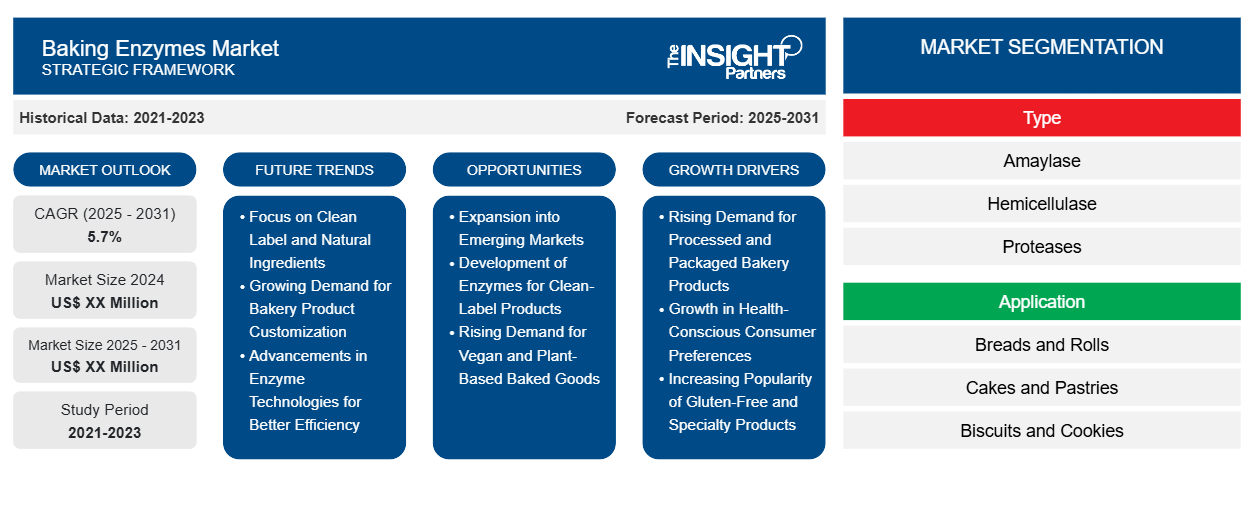 Baking Enzymes Market
STRATEGIC FRAMEWORK

The INSIGHT Partners

Historical Data: 2021-2023

Forecast Period: 2025-2031

MARKET OUTLOOK

CAGR (2025 - 2031)
5.7%

Market Size 2024
US$ XX Million

Market Size 2025 - 2031
US$ XX Million

Study Period
2021-2023

FUTURE TRENDS

• Focus on Clean Label and Natural Ingredients
• Growing Demand for Bakery Product Customization
• Advancements in Enzyme Technologies for Better Efficiency

OPPORTUNITIES

• Expansion into Emerging Markets
• Development of Enzymes for Clean-Label Products
• Rising Demand for Vegan and Plant-Based Baked Goods

GROWTH DRIVERS

• Rising Demand for Processed and Packaged Bakery Products
• Growth in Health-Conscious Consumer Preferences
• Increasing Popularity of Gluten-Free and Specialty Products

MARKET SEGMENTATION

Type

Amaylase

Hemicellulase

Proteases

Application

Breads and Rolls

Cakes and Pastries

Biscuits and Cookies